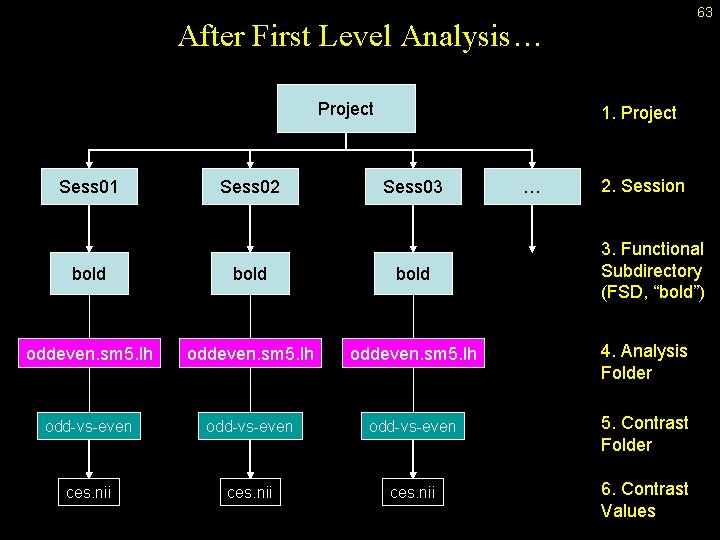 63

After First Level Analysis…

Project

Sess01

Sess02

Sess03

…

bold

bold

bold

oddeven.sm5.lh

oddeven.sm5.lh

oddeven.sm5.lh

odd-vs-even

odd-vs-even

odd-vs-even

ces.nii

ces.nii

ces.nii

1. Project

2. Session

3. Functional Subdirectory (FSD, “bold”)

4. Analysis Folder

5. Contrast Folder

6. Contrast Values